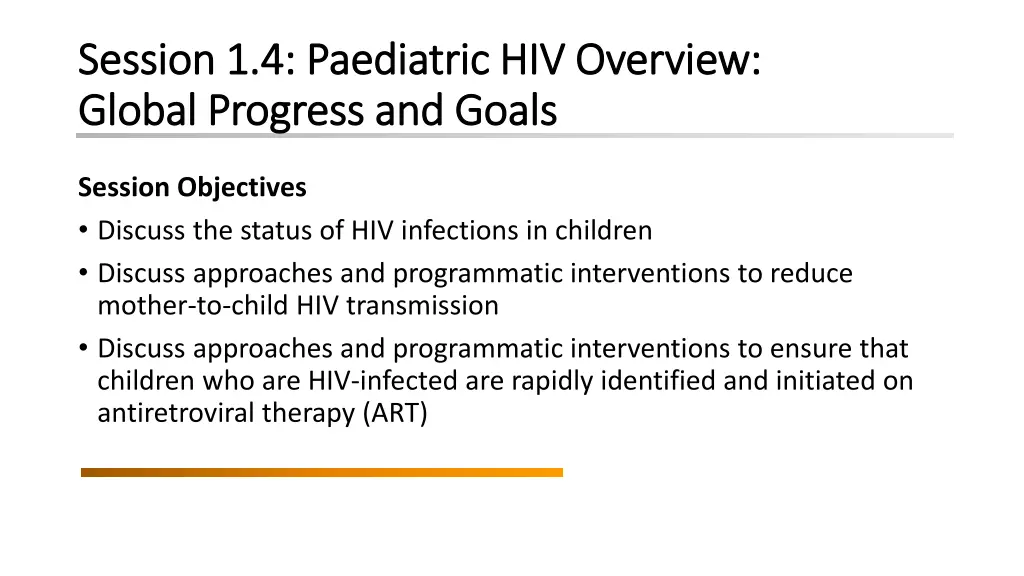 Session 1.4: Paediatric HIV Overview:
Global Progress and Goals

Session Objectives
• Discuss the status of HIV infections in children
• Discuss approaches and programmatic interventions to reduce mother-to-child HIV transmission
• Discuss approaches and programmatic interventions to ensure that children who are HIV-infected are rapidly identified and initiated on antiretroviral therapy (ART)